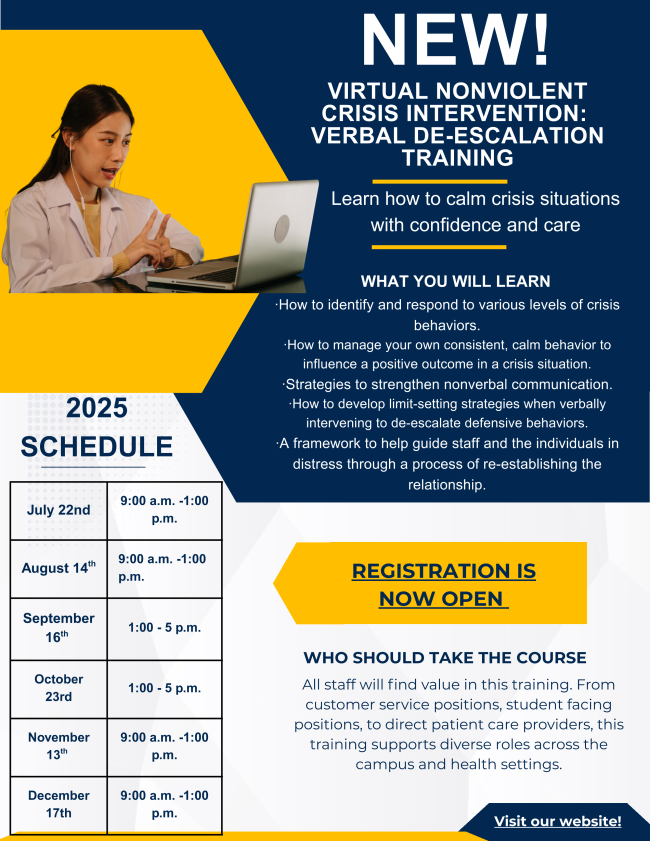 NEW!

VIRTUAL NONVIOLENT CRISIS INTERVENTION: VERBAL DE-ESCALATION TRAINING

Learn how to calm crisis situations with confidence and care

WHAT YOU WILL LEARN

·How to identify and respond to various levels of crisis behaviors.
·How to manage your own consistent, calm behavior to influence a positive outcome in a crisis situation.
·Strategies to strengthen nonverbal communication.
·How to develop limit-setting strategies when verbally intervening to de-escalate defensive behaviors.
·A framework to help guide staff and the individuals in distress through a process of re-establishing the relationship.

2025 SCHEDULE

| July 22nd | 9:00 a.m. -1:00 p.m. |
|---|---|
| August 14$^{th}$ | 9:00 a.m. -1:00 p.m. |
| September 16$^{th}$ | 1:00 - 5 p.m. |
| October 23rd | 1:00 - 5 p.m. |
| November 13$^{th}$ | 9:00 a.m. -1:00 p.m. |
| December 17th | 9:00 a.m. -1:00 p.m. |

REGISTRATION IS NOW OPEN

WHO SHOULD TAKE THE COURSE

All staff will find value in this training. From customer service positions, student facing positions, to direct patient care providers, this training supports diverse roles across the campus and health settings.

Visit our website!